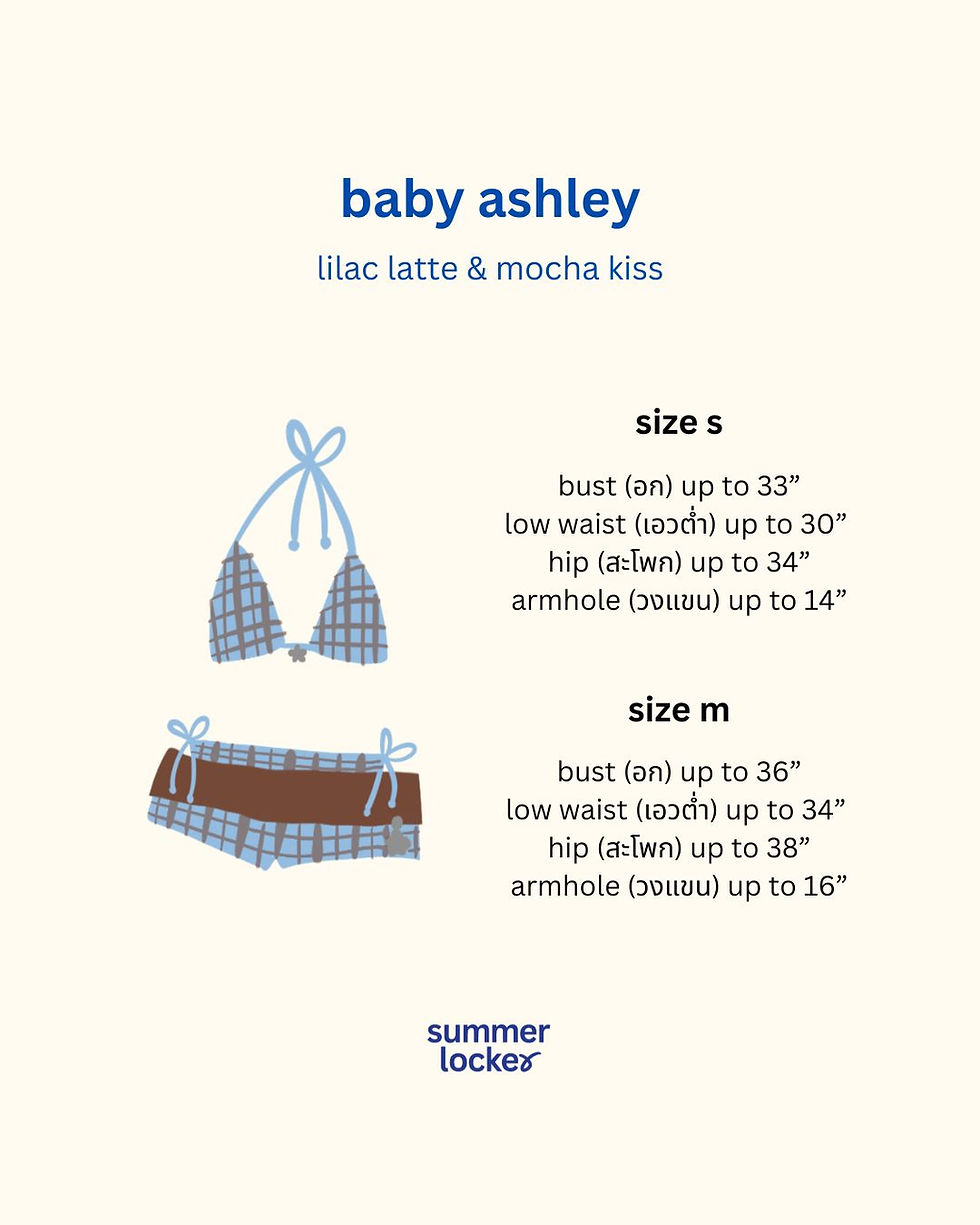 baby ashley

lilac latte & mocha kiss

size s

bust (อก) up to 33”
low waist (เอวต่ำ) up to 30”
hip (สะโพก) up to 34”
armhole (วงแขน) up to 14”

size m

bust (อก) up to 36”
low waist (เอวต่ำ) up to 34”
hip (สะโพก) up to 38”
armhole (วงแขน) up to 16”

summer
locker